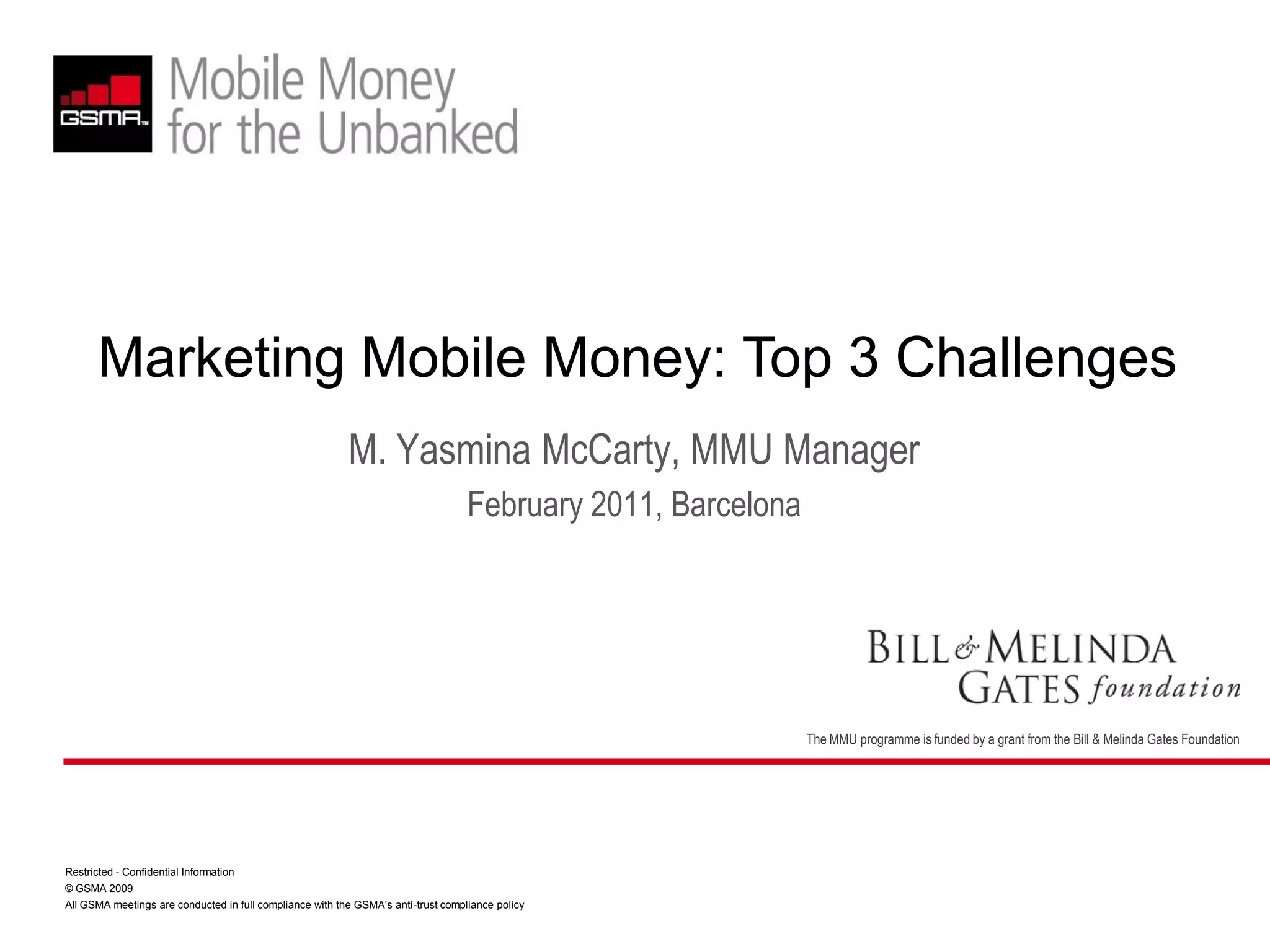 GSMA™

Mobile Money for the Unbanked

Marketing Mobile Money: Top 3 Challenges

M. Yasmina McCarty, MMU Manager

February 2011, Barcelona

BILL & MELINDA GATES foundation

The MMU programme is funded by a grant from the Bill & Melinda Gates Foundation

Restricted - Confidential Information
© GSMA 2009
All GSMA meetings are conducted in full compliance with the GSMA's anti-trust compliance policy